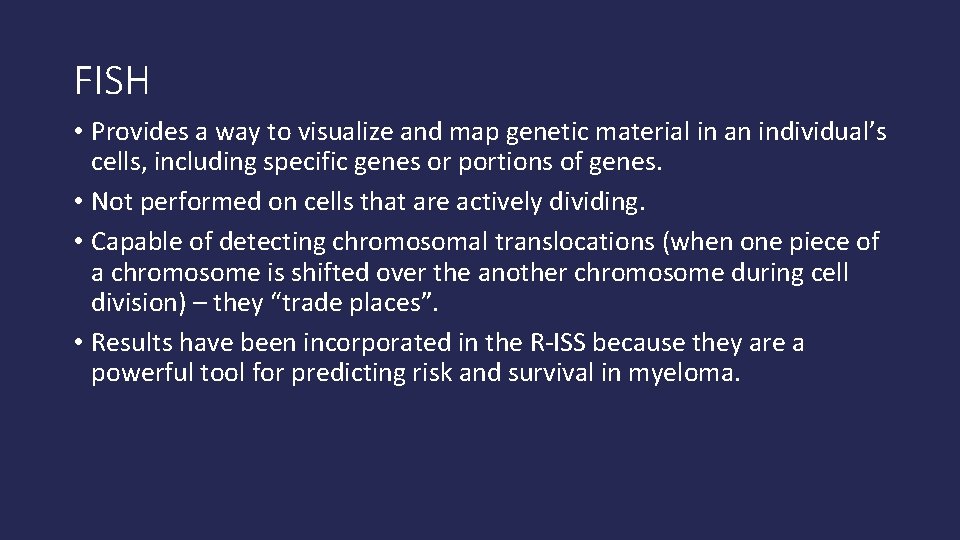 FISH

• Provides a way to visualize and map genetic material in an individual’s cells, including specific genes or portions of genes.

• Not performed on cells that are actively dividing.

• Capable of detecting chromosomal translocations (when one piece of a chromosome is shifted over the another chromosome during cell division) – they “trade places”.

• Results have been incorporated in the R-ISS because they are a powerful tool for predicting risk and survival in myeloma.